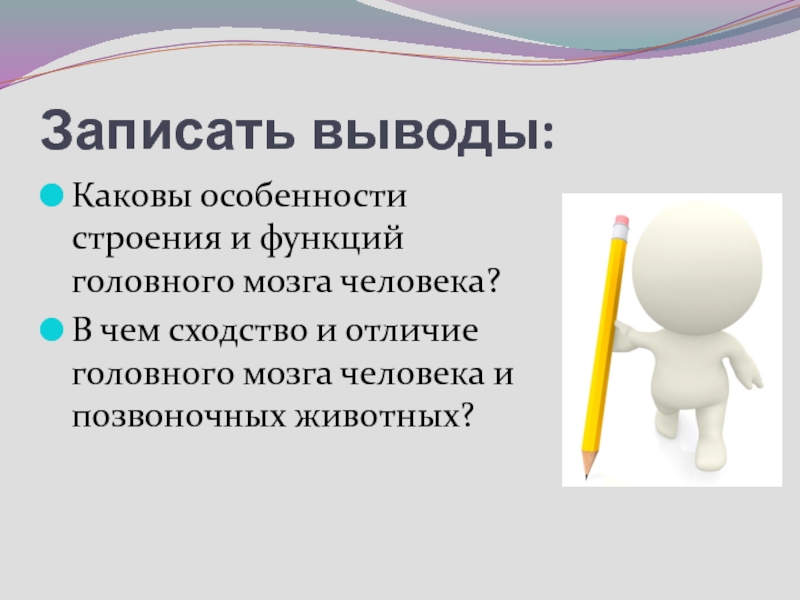 Записать выводы:

Каковы особенности строения и функций головного мозга человека?

В чем сходство и отличие головного мозга человека и позвоночных животных?